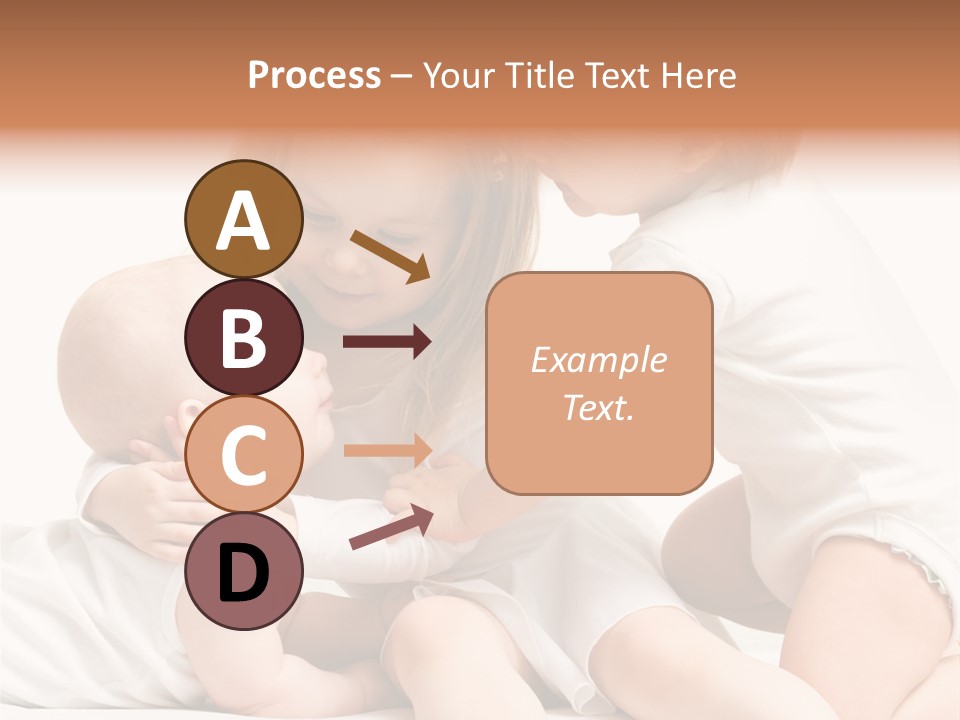 Process – Your Title Text Here

A

B

C

D

Example Text.